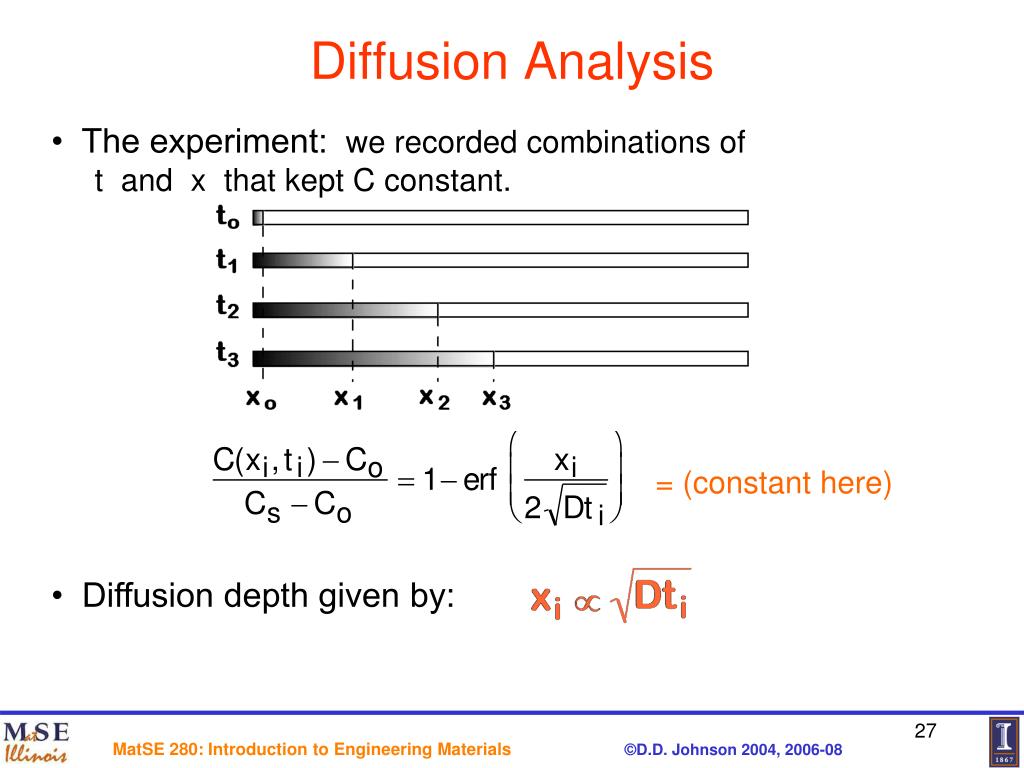 Diffusion Analysis

• The experiment: we recorded combinations of t and x that kept C constant.

$t_o$

$t_1$

$t_2$

$t_3$

$x_o$ $x_1$ $x_2$ $x_3$

$\frac{C(x_i, t_i) - C_o}{C_s - C_o} = 1 - \text{erf}\left(\frac{x_i}{2\sqrt{Dt_i}}\right)$ = (constant here)

• Diffusion depth given by: $x_i \propto \sqrt{Dt_i}$

MSE Illinois

MatSE 280: Introduction to Engineering Materials

©D.D. Johnson 2004, 2006-08

27

I 1867